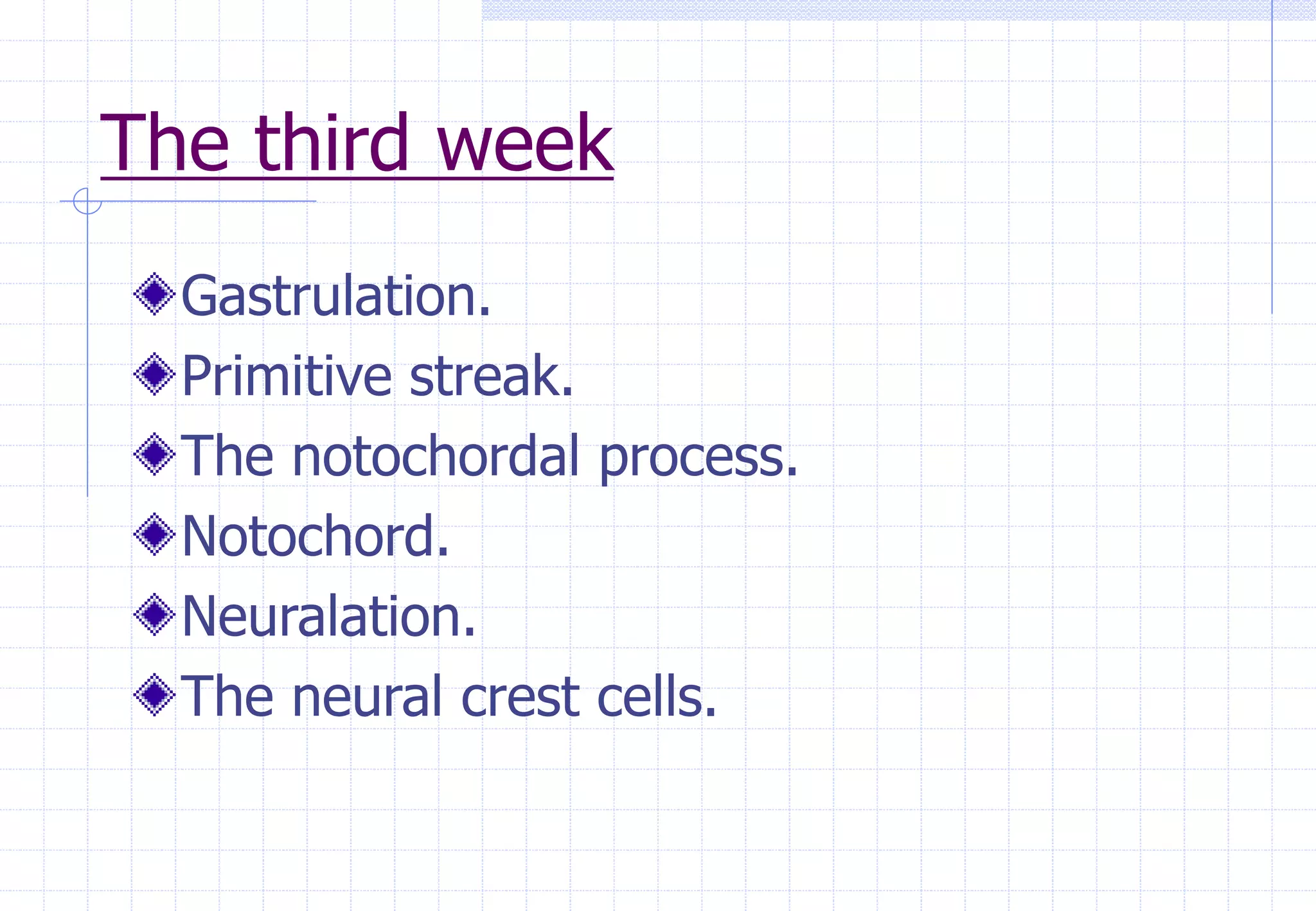 The third week

Gastrulation.
Primitive streak.
The notochordal process.
Notochord.
Neuralation.
The neural crest cells.